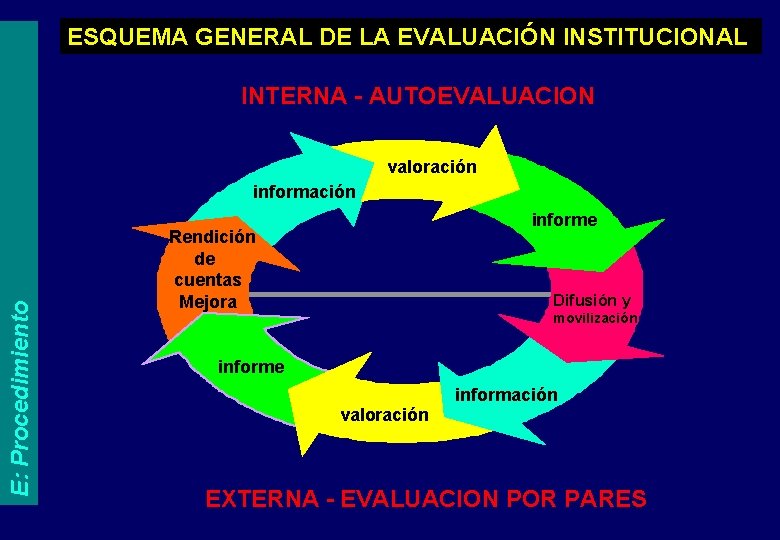 E: Procedimiento

ESQUEMA GENERAL DE LA EVALUACIÓN INSTITUCIONAL

INTERNA - AUTOEVALUACION

información

valoración

informe

Difusión y movilización

información

valoración

informe

Rendición de cuentas Mejora

EXTERNA - EVALUACION POR PARES